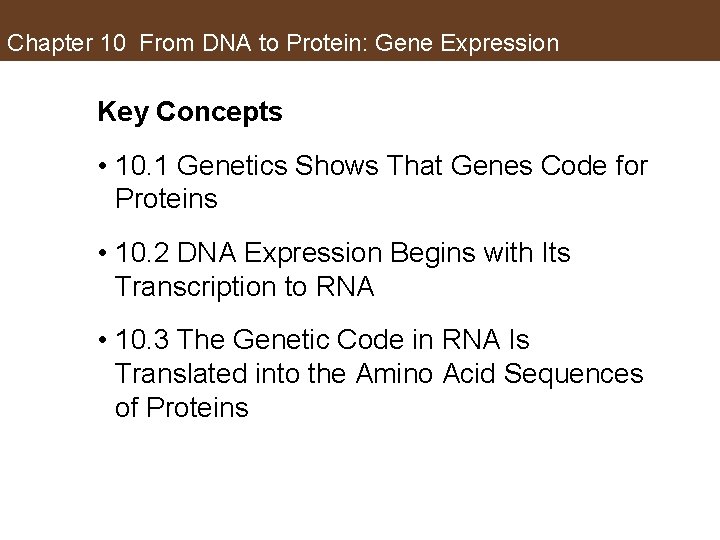 Chapter 10 From DNA to Protein: Gene Expression

Key Concepts

• 10.1 Genetics Shows That Genes Code for Proteins

• 10.2 DNA Expression Begins with Its Transcription to RNA

• 10.3 The Genetic Code in RNA Is Translated into the Amino Acid Sequences of Proteins